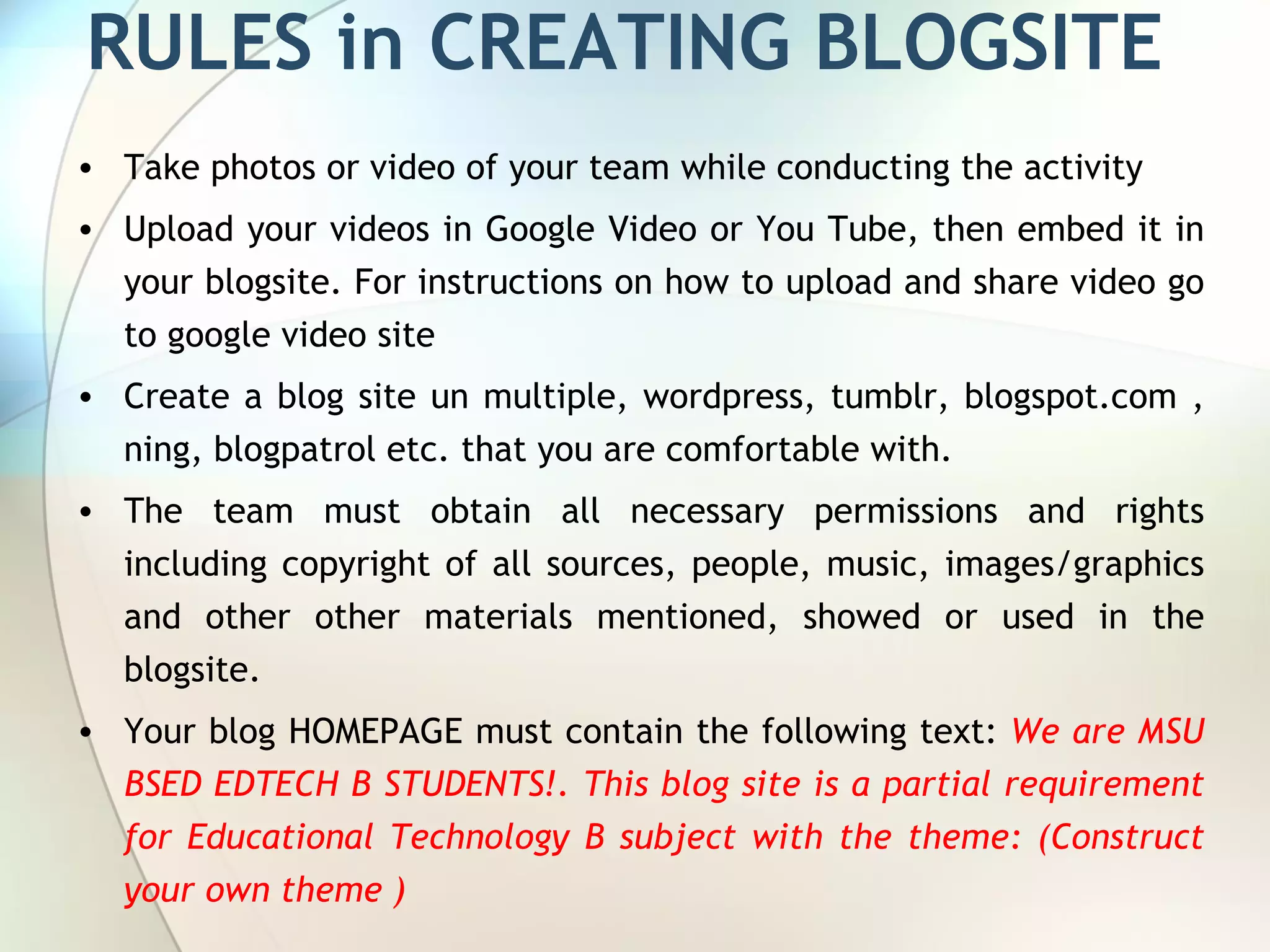 RULES in CREATING BLOGSITE

• Take photos or video of your team while conducting the activity

• Upload your videos in Google Video or You Tube, then embed it in your blogsite. For instructions on how to upload and share video go to google video site

• Create a blog site un multiple, wordpress, tumblr, blogspot.com , ning, blogpatrol etc. that you are comfortable with.

• The team must obtain all necessary permissions and rights including copyright of all sources, people, music, images/graphics and other other materials mentioned, showed or used in the blogsite.

• Your blog HOMEPAGE must contain the following text: We are MSU BSED EDTECH B STUDENTS!. This blog site is a partial requirement for Educational Technology B subject with the theme: (Construct your own theme )